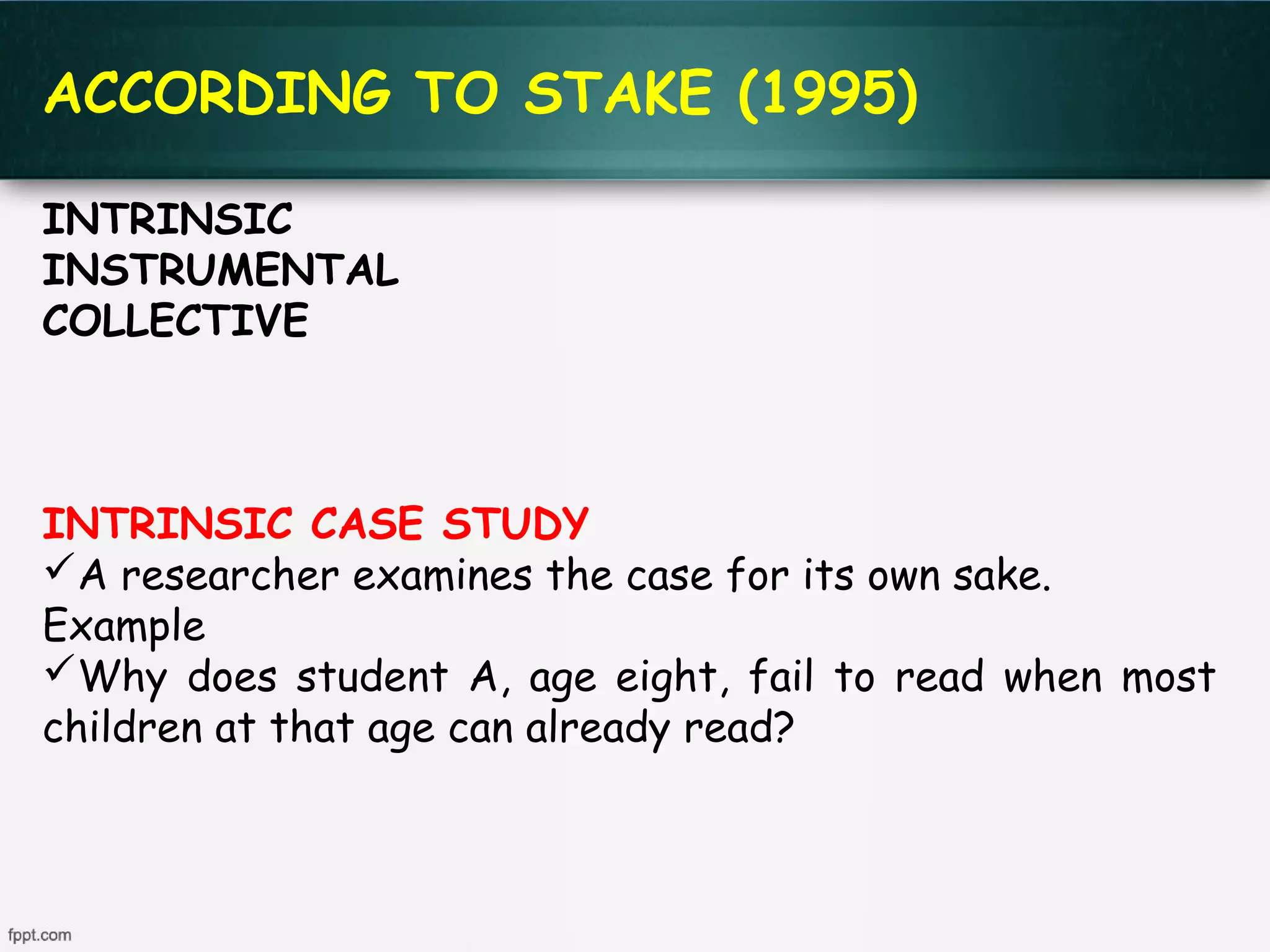 ACCORDING TO STAKE (1995)

INTRINSIC
INSTRUMENTAL
COLLECTIVE

INTRINSIC CASE STUDY
✓A researcher examines the case for its own sake.
Example
✓Why does student A, age eight, fail to read when most children at that age can already read?

fppt.com